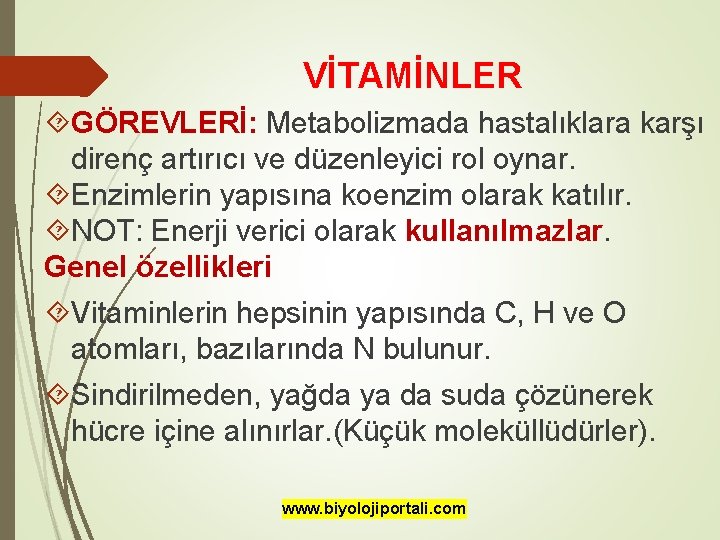 VİTAMİNLER

GÖREVLERİ: Metabolizmada hastalıklara karşı direnç artırıcı ve düzenleyici rol oynar.

Enzimlerin yapısına koenzim olarak katılır.

NOT: Enerji verici olarak kullanılmazlar.

Genel özellikleri

Vitaminlerin hepsinin yapısında C, H ve O atomları, bazılarında N bulunur.

Sindirilmeden, yağda ya da suda çözünerek hücre içine alınırlar.(Küçük moleküllüdürler).

www.biyolojiportali.com